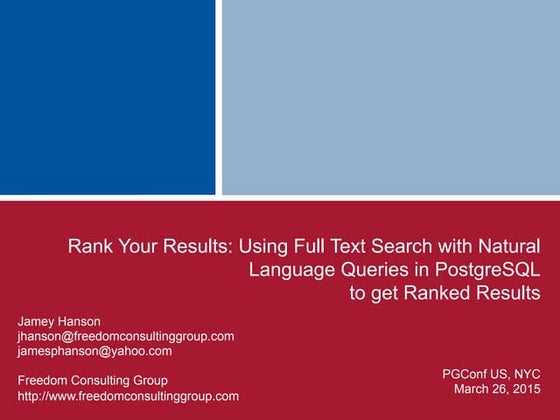 Rank Your Results: Using Full Text Search with Natural Language Queries in PostgreSQL to get Ranked Results

Jamey Hanson
jhanson@freedomconsultinggroup.com
jamesphanson@yahoo.com

Freedom Consulting Group
http://www.freedomconsultinggroup.com

PGConf US, NYC
March 26, 2015